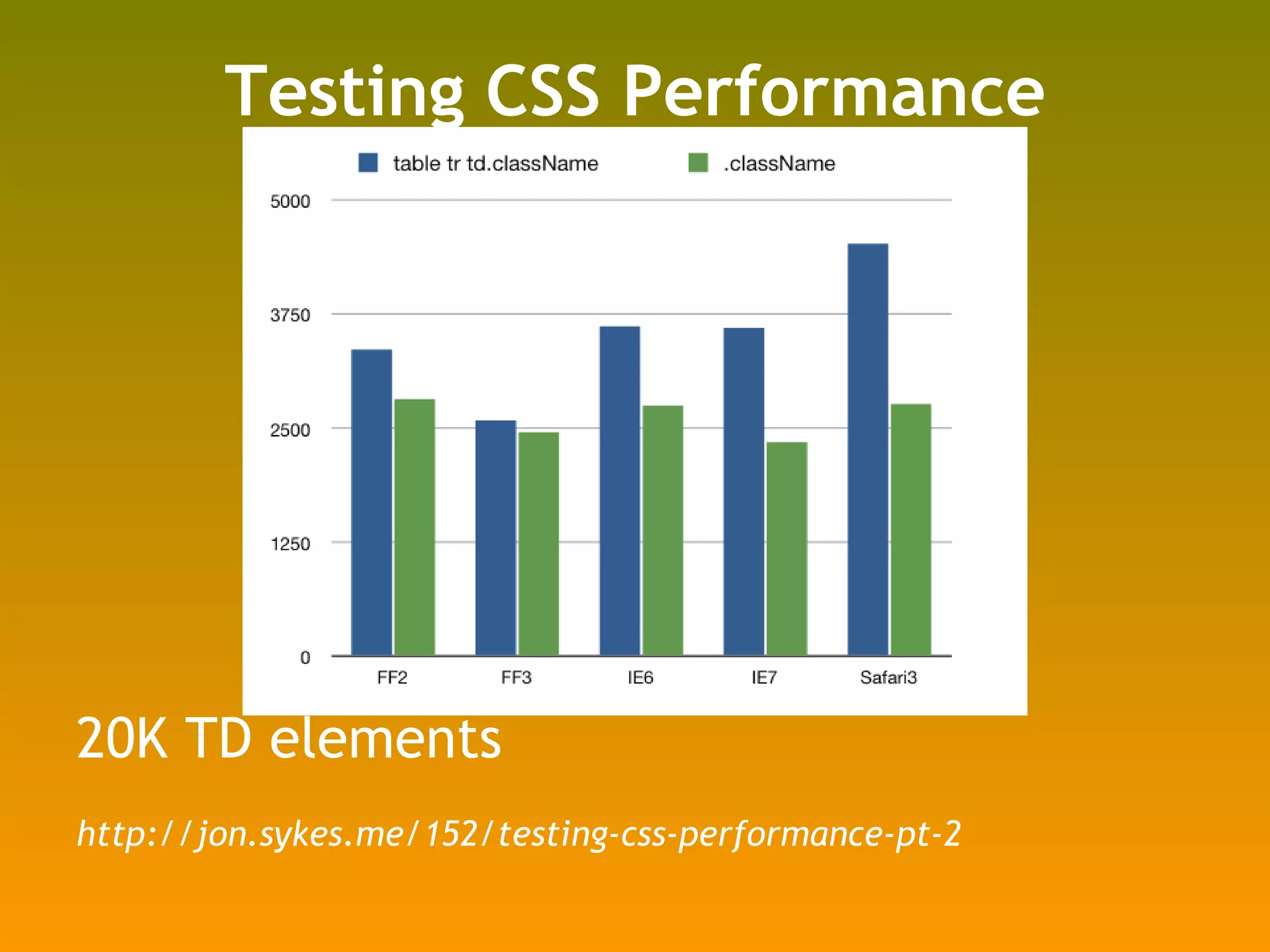 Testing CSS Performance

table tr td.className
.className

5000
3750
2500
1250
0

FF2
FF3
IE6
IE7
Safari3

20K TD elements

http://jon.sykes.me/152/testing-css-performance-pt-2